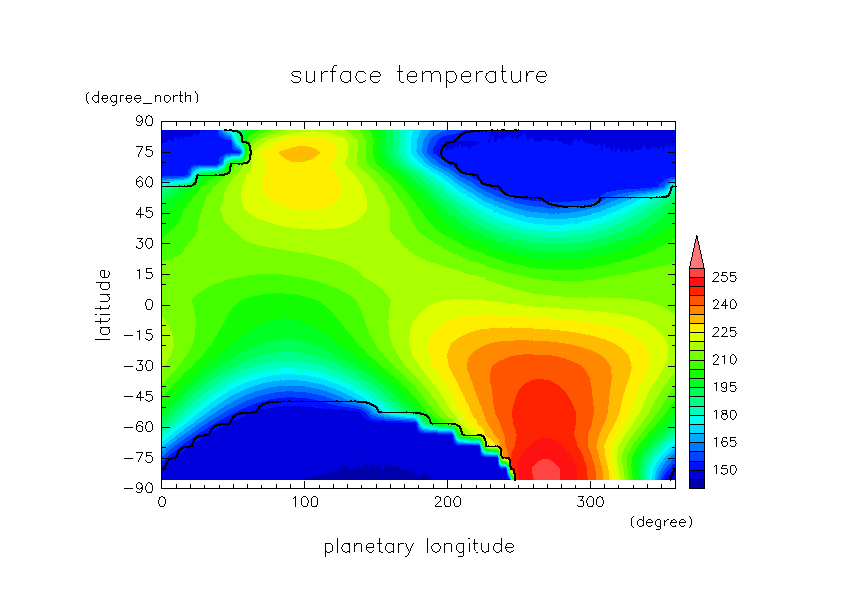 surface temperature

(degree_north)

90
75
60
45
30
15
0
−15
−30
−45
−60
−75
−90

latitude

0
100
200
300

(degree)

planetary longitude

255
240
225
210
195
180
165
150